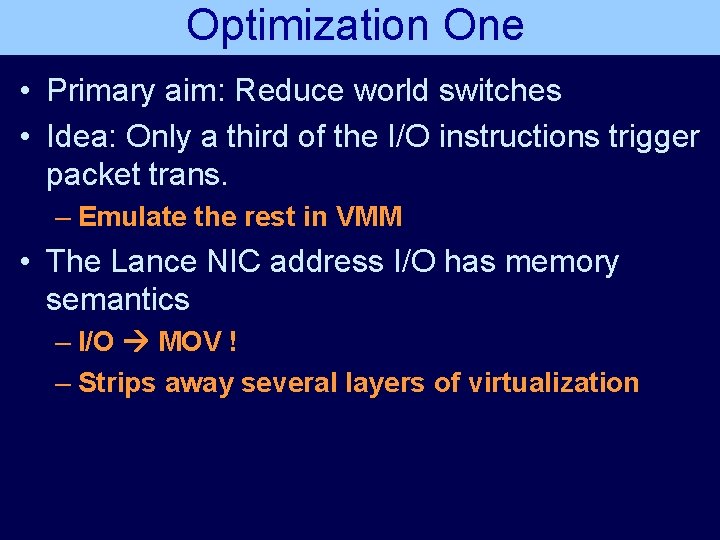 Optimization One

• Primary aim: Reduce world switches

• Idea: Only a third of the I/O instructions trigger packet trans.

– Emulate the rest in VMM

• The Lance NIC address I/O has memory semantics

– I/O → MOV !

– Strips away several layers of virtualization